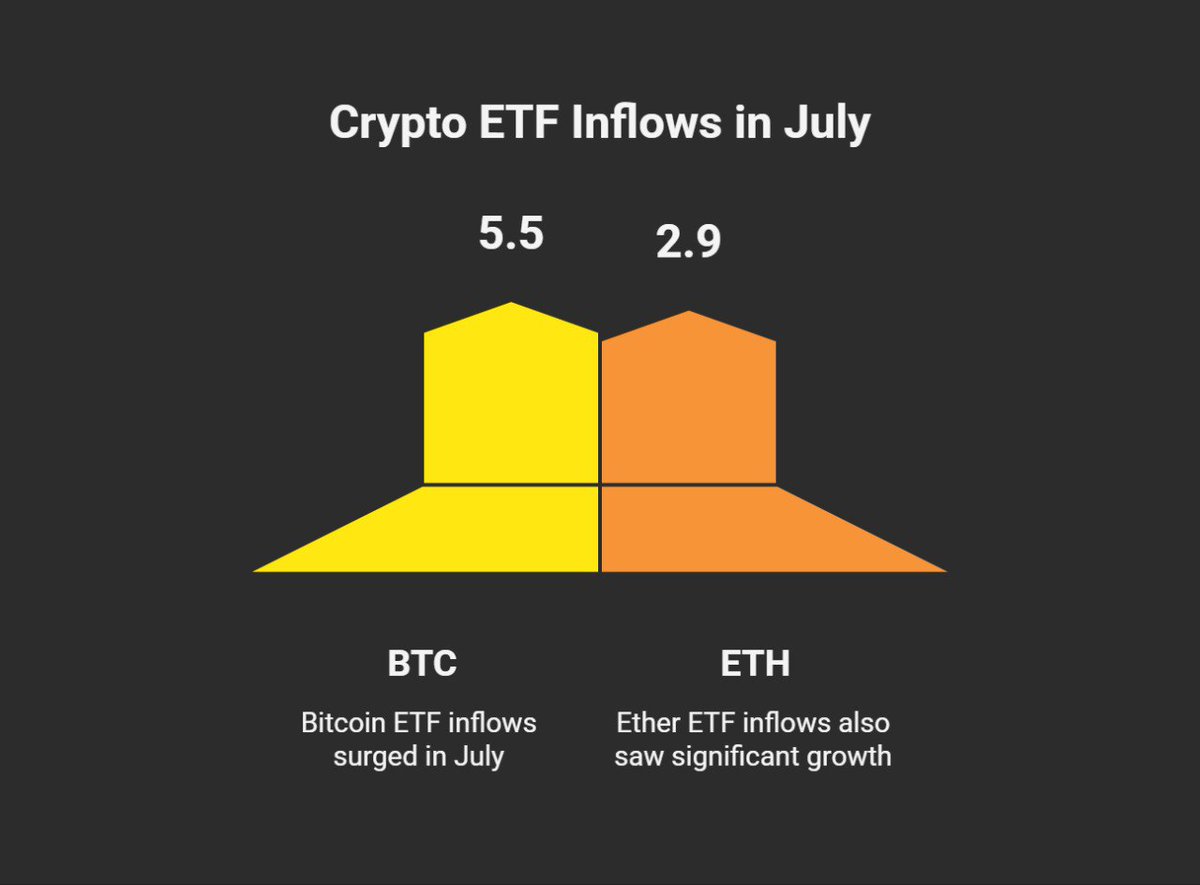 Crypto ETF Inflows in July

5.5

2.9

BTC

Bitcoin ETF inflows surged in July

ETH

Ether ETF inflows also saw significant growth